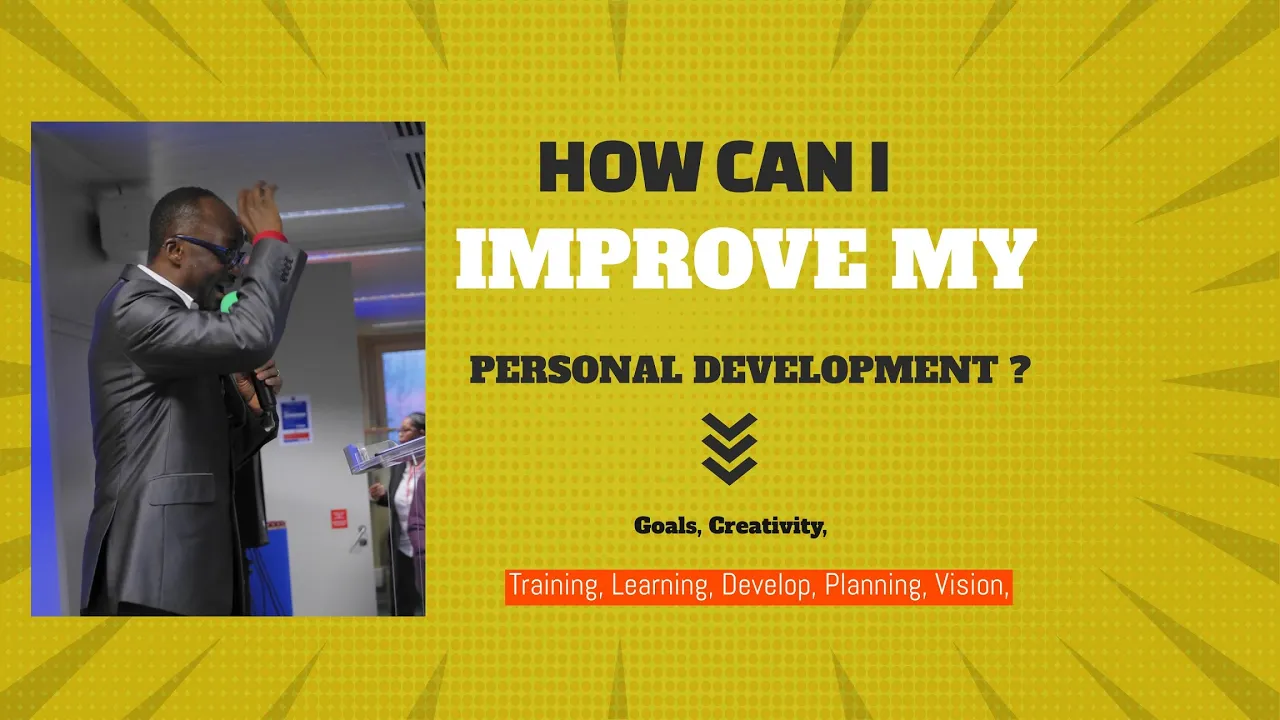 HOW CAN I

IMPROVE MY

PERSONAL DEVELOPMENT ?

Goals, Creativity,

Training, Learning, Develop, Planning, Vision,